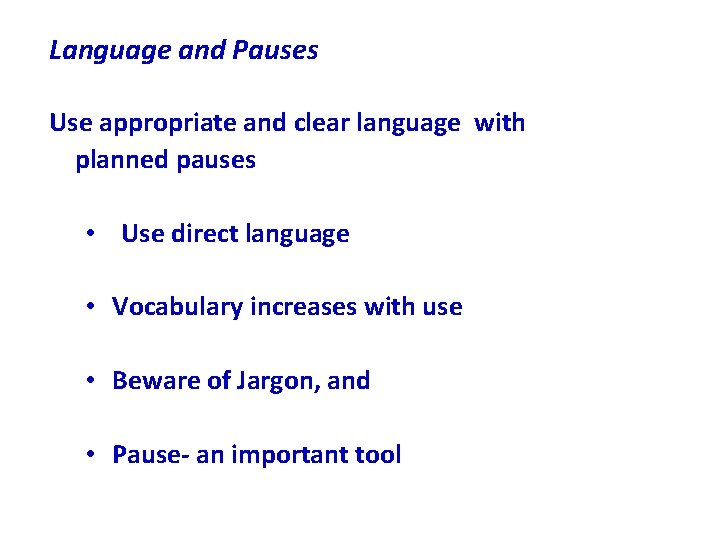 Language and Pauses

Use appropriate and clear language with planned pauses

• Use direct language

• Vocabulary increases with use

• Beware of Jargon, and

• Pause- an important tool